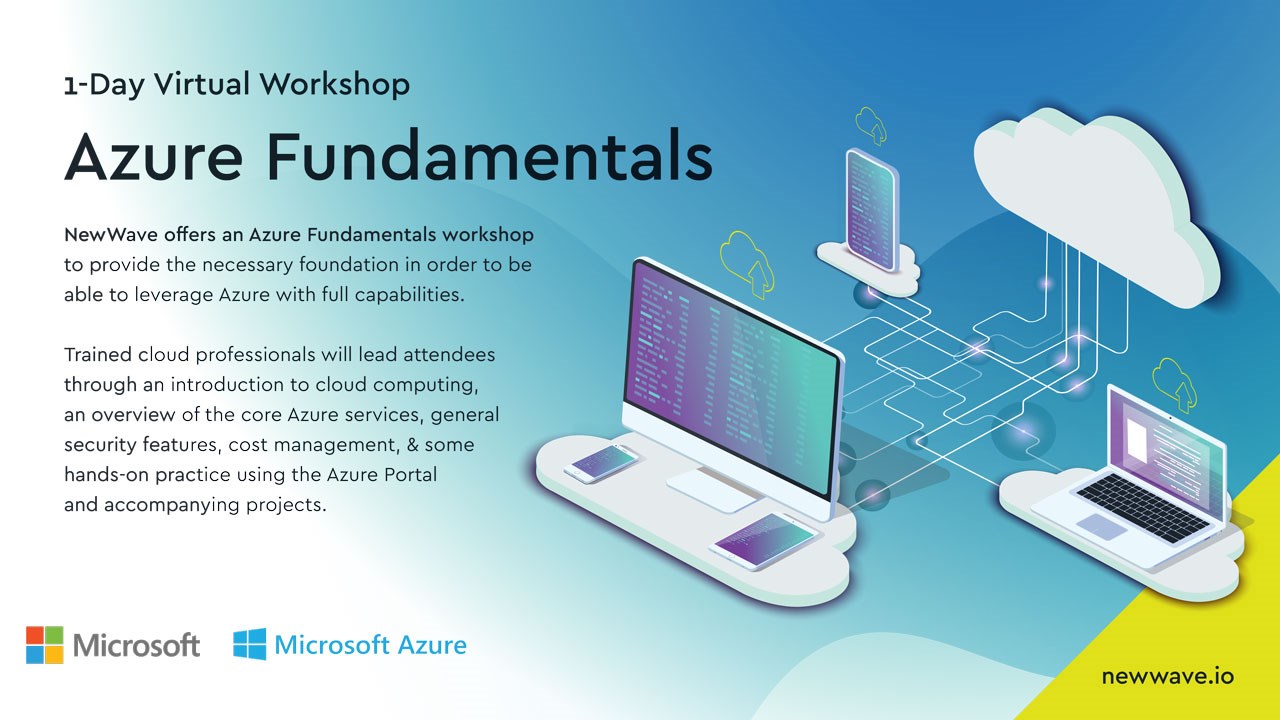 1-Day Virtual Workshop

Azure Fundamentals

NewWave offers an Azure Fundamentals workshop to provide the necessary foundation in order to be able to leverage Azure with full capabilities.

Trained cloud professionals will lead attendees through an introduction to cloud computing, an overview of the core Azure services, general security features, cost management, & some hands-on practice using the Azure Portal and accompanying projects.

Microsoft

Microsoft Azure

newwave.io